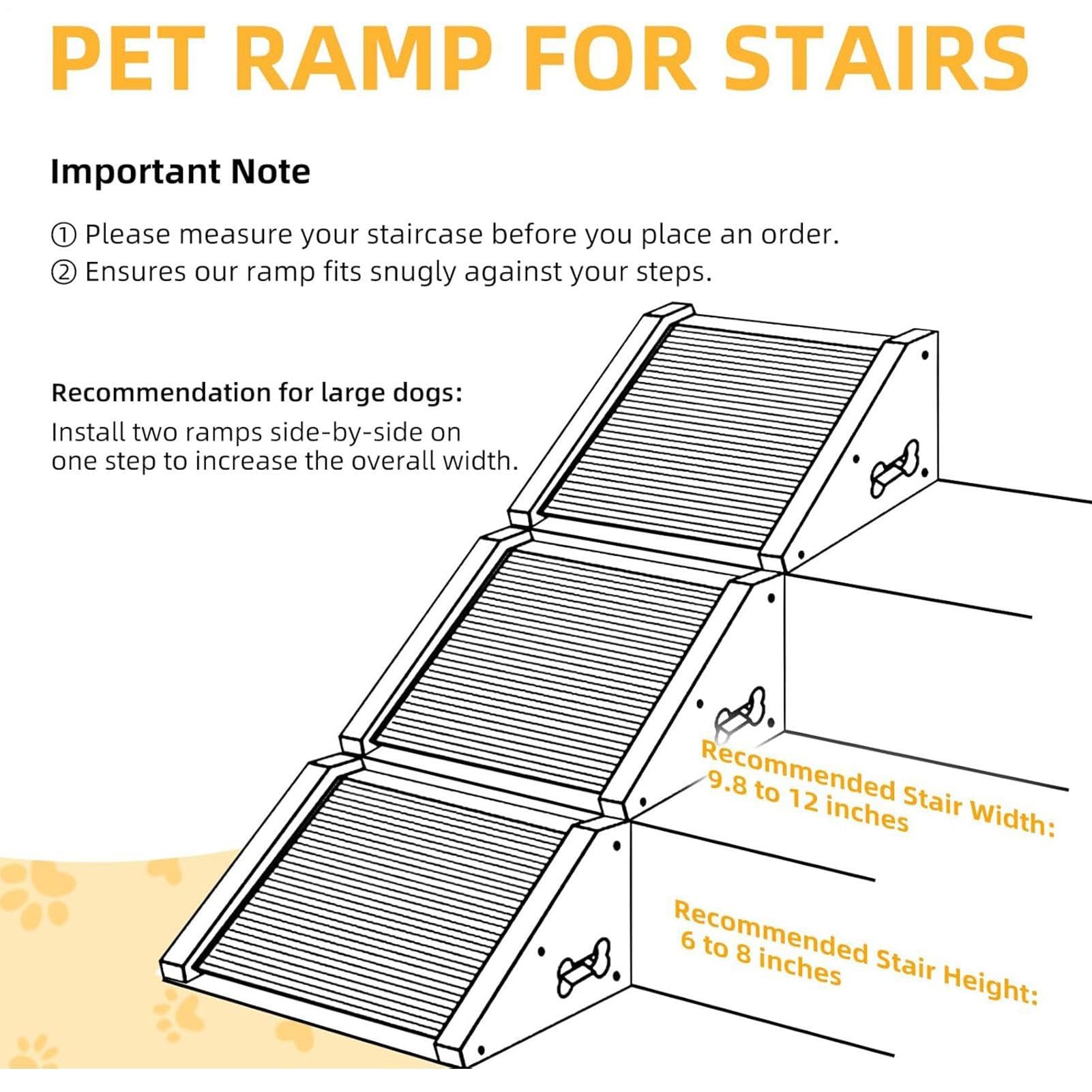 PET RAMP FOR STAIRS

Important Note

① Please measure your staircase before you place an order.
② Ensures our ramp fits snugly against your steps.

Recommendation for large dogs:
Install two ramps side-by-side on one step to increase the overall width.

Recommended Stair Width:
9.8 to 12 inches

Recommended Stair Height:
6 to 8 inches